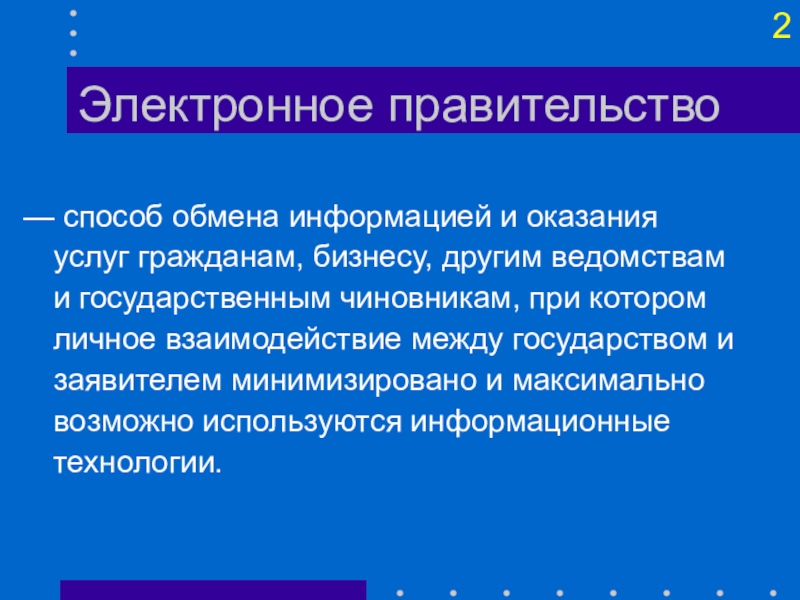 2

Электронное правительство

— способ обмена информацией и оказания услуг гражданам, бизнесу, другим ведомствам и государственным чиновникам, при котором личное взаимодействие между государством и заявителем минимизировано и максимально возможно используются информационные технологии.